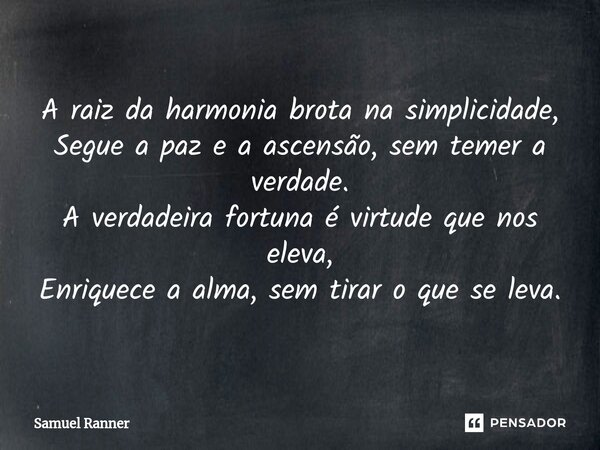 A raiz da harmonia brota na simplicidade,
Segue a paz e a ascensão, sem temer a verdade.
A verdadeira fortuna é virtude que nos eleva,
Enriquece a alma, sem tirar o que se leva.

Samuel Ranner

PENSADOR